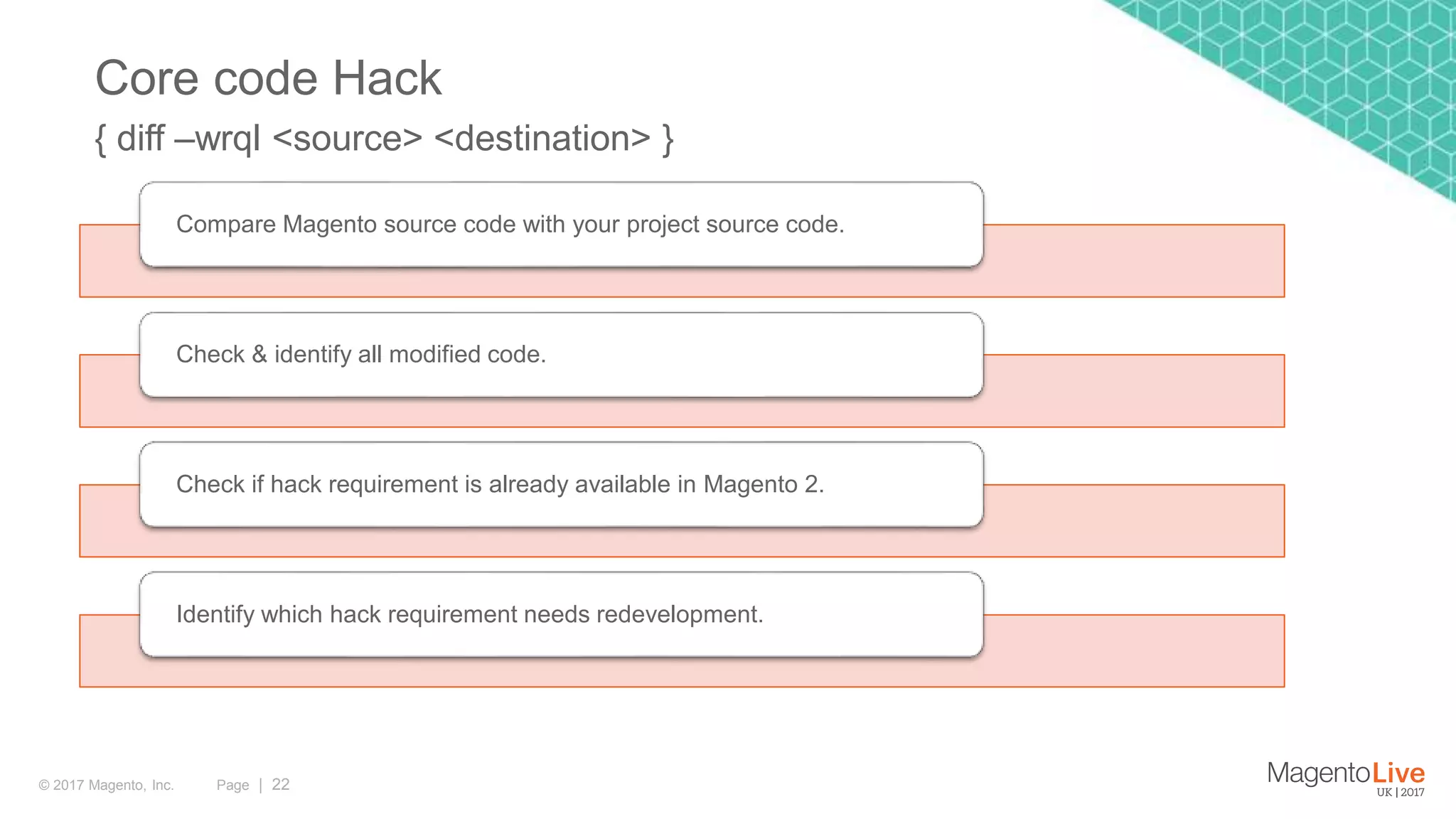 Core code Hack

{ diff –wrql <source> <destination> }

Compare Magento source code with your project source code.

Check & identify all modified code.

Check if hack requirement is already available in Magento 2.

Identify which hack requirement needs redevelopment.

© 2017 Magento, Inc. Page | 22

MagentoLive UK | 2017